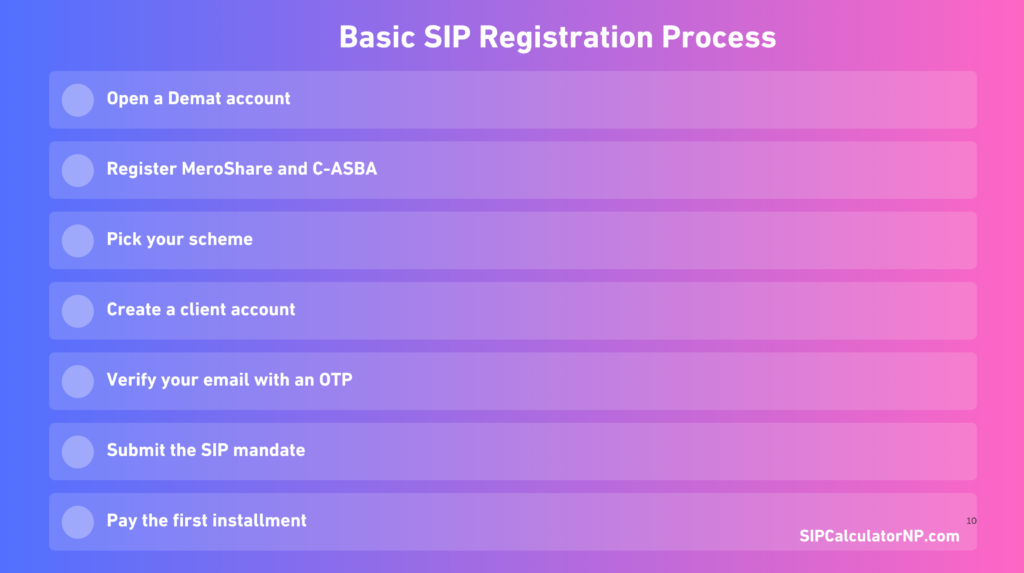 Basic SIP Registration Process

Open a Demat account

Register MeroShare and C-ASBA

Pick your scheme

Create a client account

Verify your email with an OTP

Submit the SIP mandate

Pay the first installment

10

SIPCalculatorNP.com